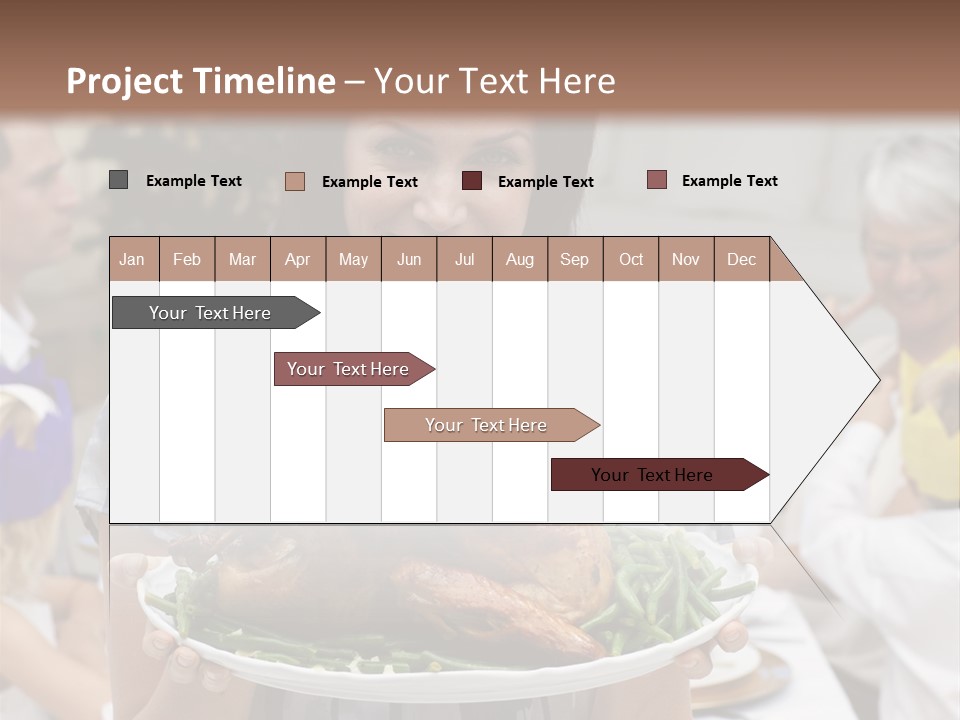 Project Timeline – Your Text Here

Example Text
Example Text
Example Text
Example Text

| Jan | Feb | Mar | Apr | May | Jun | Jul | Aug | Sep | Oct | Nov | Dec |
|---|---|---|---|---|---|---|---|---|---|---|---|

Your Text Here

Your Text Here

Your Text Here

Your Text Here